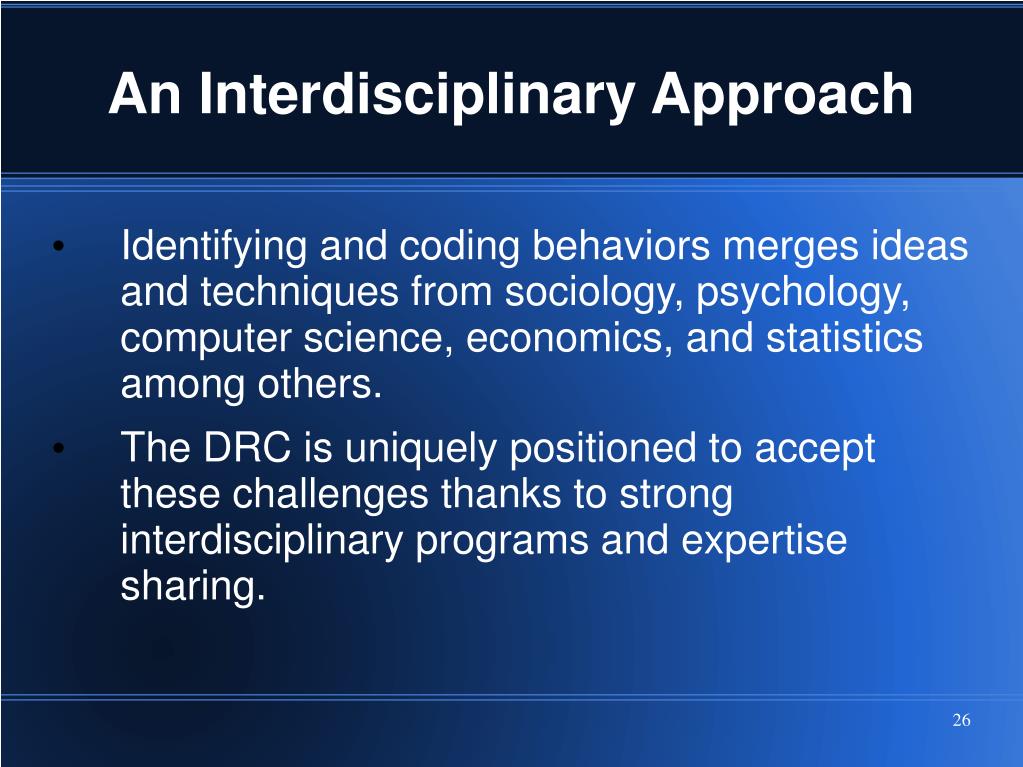 An Interdisciplinary Approach

• Identifying and coding behaviors merges ideas and techniques from sociology, psychology, computer science, economics, and statistics among others.

• The DRC is uniquely positioned to accept these challenges thanks to strong interdisciplinary programs and expertise sharing.

26